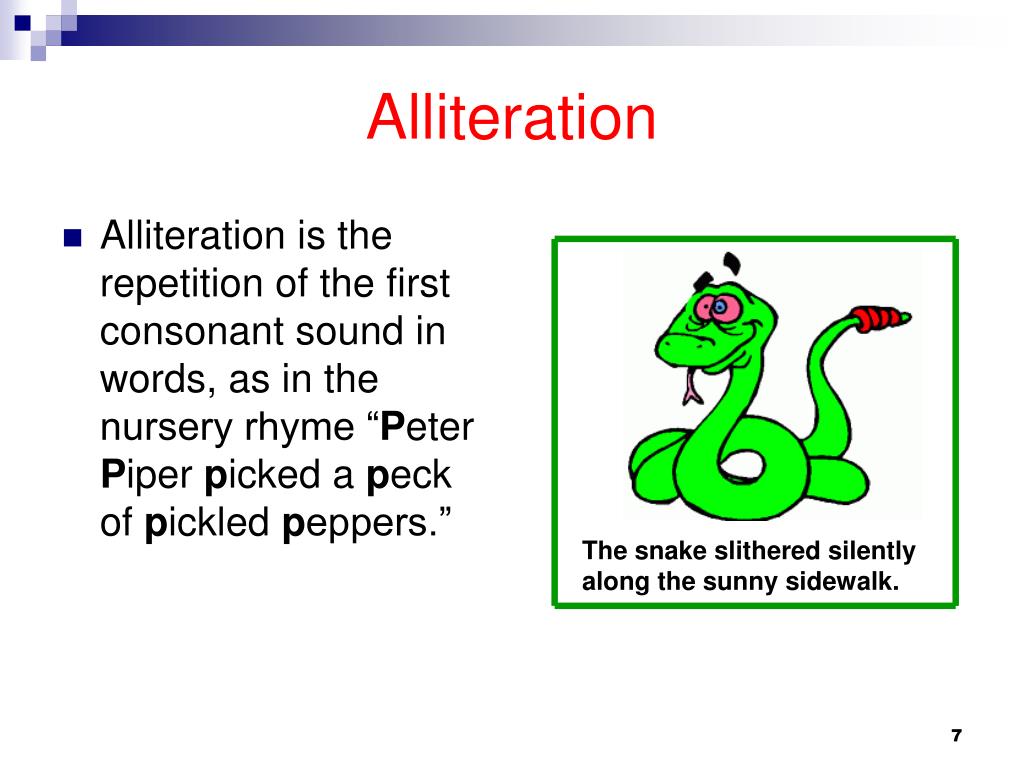 Alliteration

Alliteration is the repetition of the first consonant sound in words, as in the nursery rhyme “Peter Piper picked a peck of pickled peppers.”

The snake slithered silently along the sunny sidewalk.

7